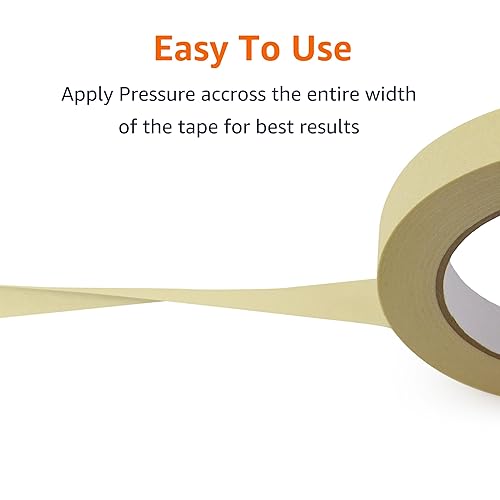 Easy To Use

Apply Pressure accross the entire width of the tape for best results